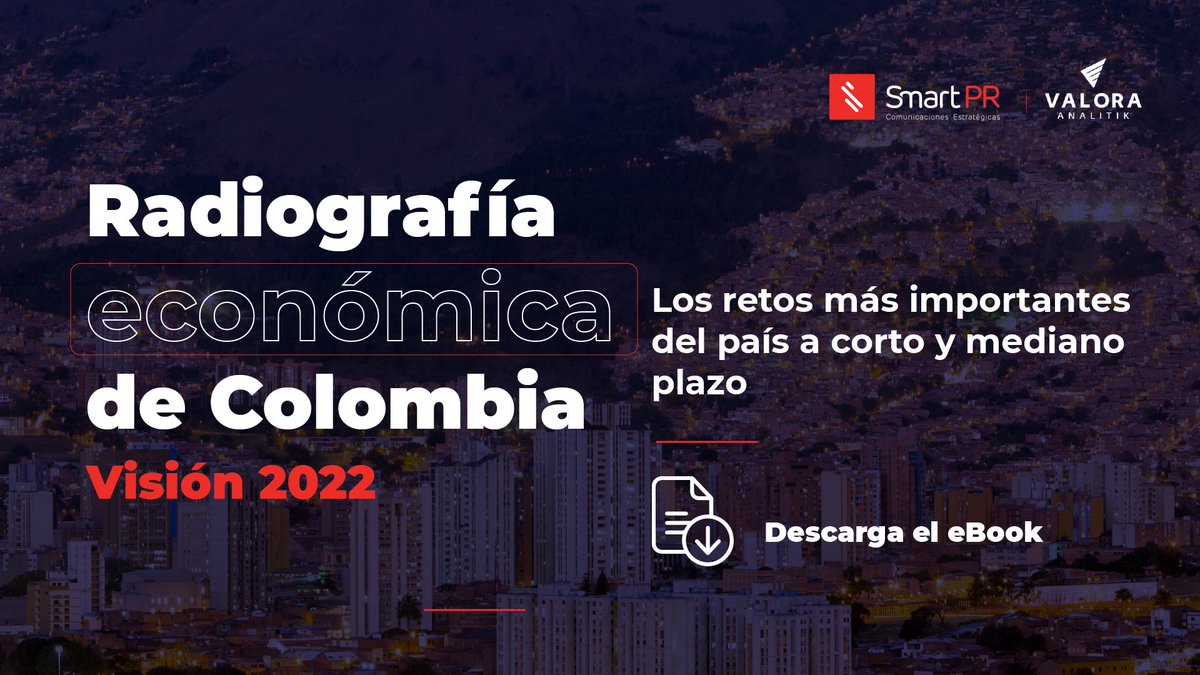 SmartPR
Comunicaciones Estratégicas

VALORA
ANALITIK

Radiografía
económica
de Colombia
Visión 2022

Los retos más importantes del país a corto y mediano plazo

Descarga el eBook